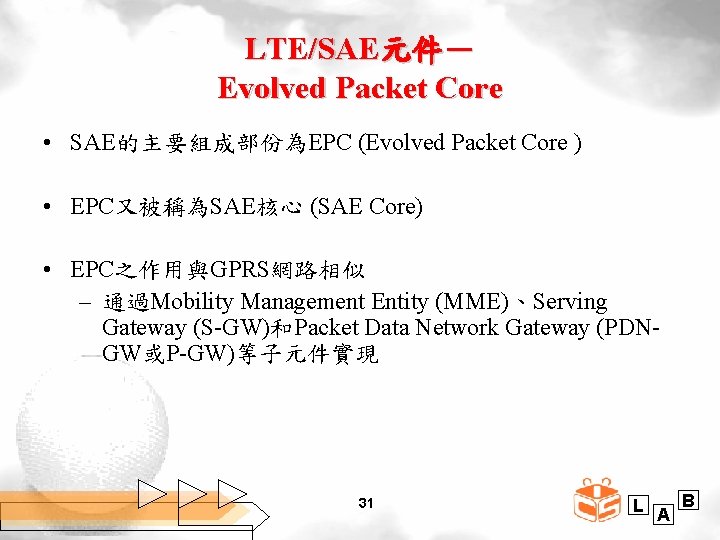 LTE/SAE元件－
Evolved Packet Core

• SAE的主要組成部份為EPC (Evolved Packet Core )

• EPC又被稱為SAE核心 (SAE Core)

• EPC之作用與GPRS網路相似
– 通過Mobility Management Entity (MME)、Serving Gateway (S-GW)和Packet Data Network Gateway (PDN-GW或P-GW)等子元件實現

31

L A B